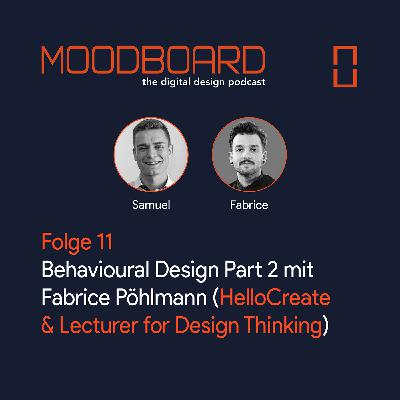 MOODBOARD
the digital design podcast

Samuel

Fabrice

Folge 11
Behavioural Design Part 2 mit Fabrice Pöhlmann (HelloCreate & Lecturer for Design Thinking)